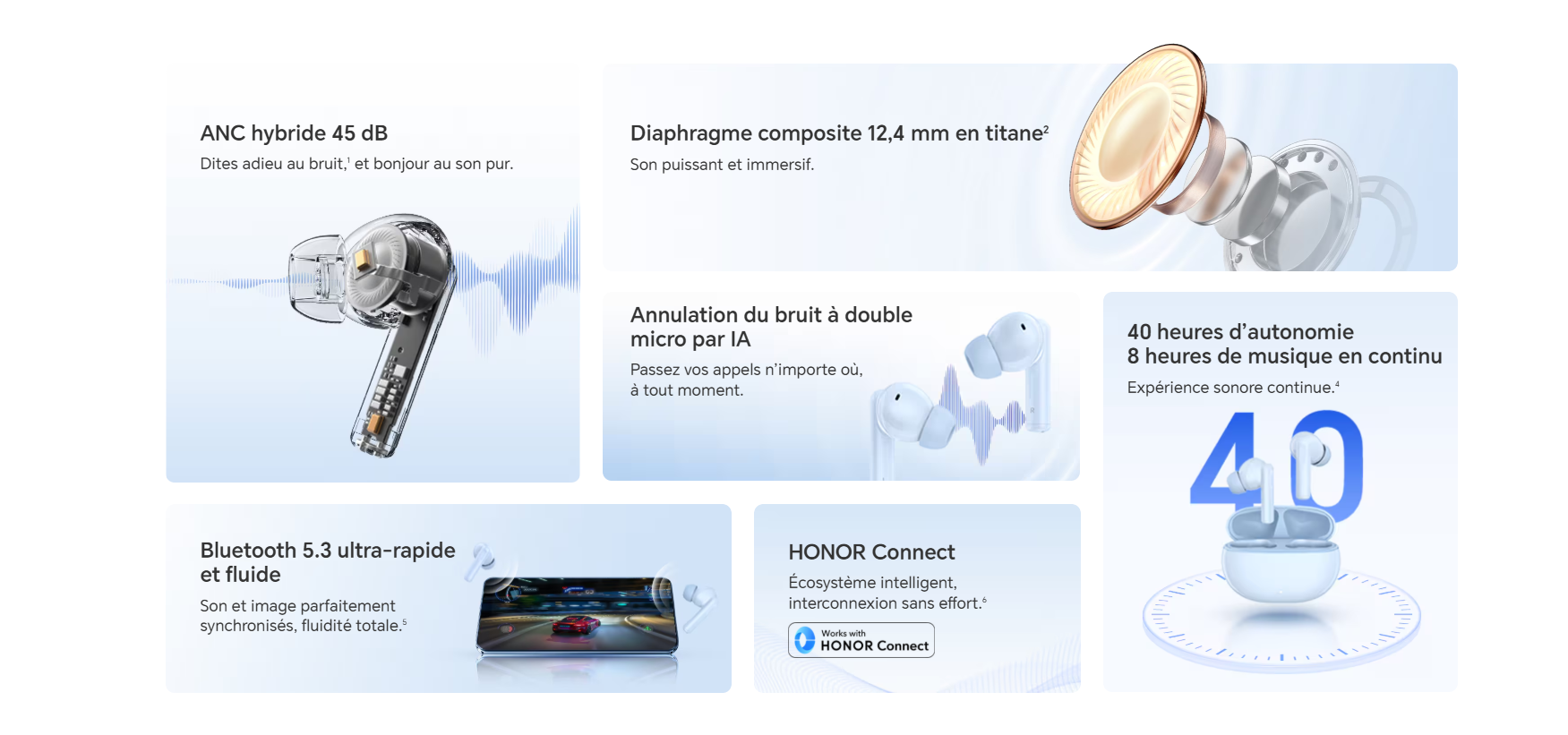 ANC hybride 45 dB

Dites adieu au bruit,$^1$ et bonjour au son pur.

Diaphragme composite 12,4 mm en titane$^2$

Son puissant et immersif.

Annulation du bruit à double micro par IA

Passez vos appels n'importe où, à tout moment.

40 heures d'autonomie
8 heures de musique en continu

Expérience sonore continue.$^4$

40

Bluetooth 5.3 ultra-rapide et fluide

Son et image parfaitement synchronisés, fluidité totale.$^5$

HONOR Connect

Écosystème intelligent, interconnexion sans effort.$^6$

Works with
HONOR Connect